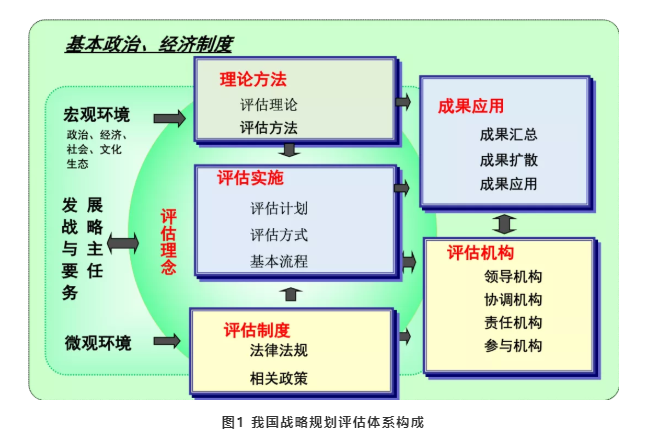 基本政治、经济制度

宏观环境
政治、经济、社会、文化生态

发展战略与主要任务

微观环境

评估理念

理论方法
评估理论
评估方法

评估实施
评估计划
评估方式
基本流程

评估制度
法律法规
相关政策

成果应用
成果汇总
成果扩散
成果应用

评估机构
领导机构
协调机构
责任机构
参与机构

图1 我国战略规划评估体系构成